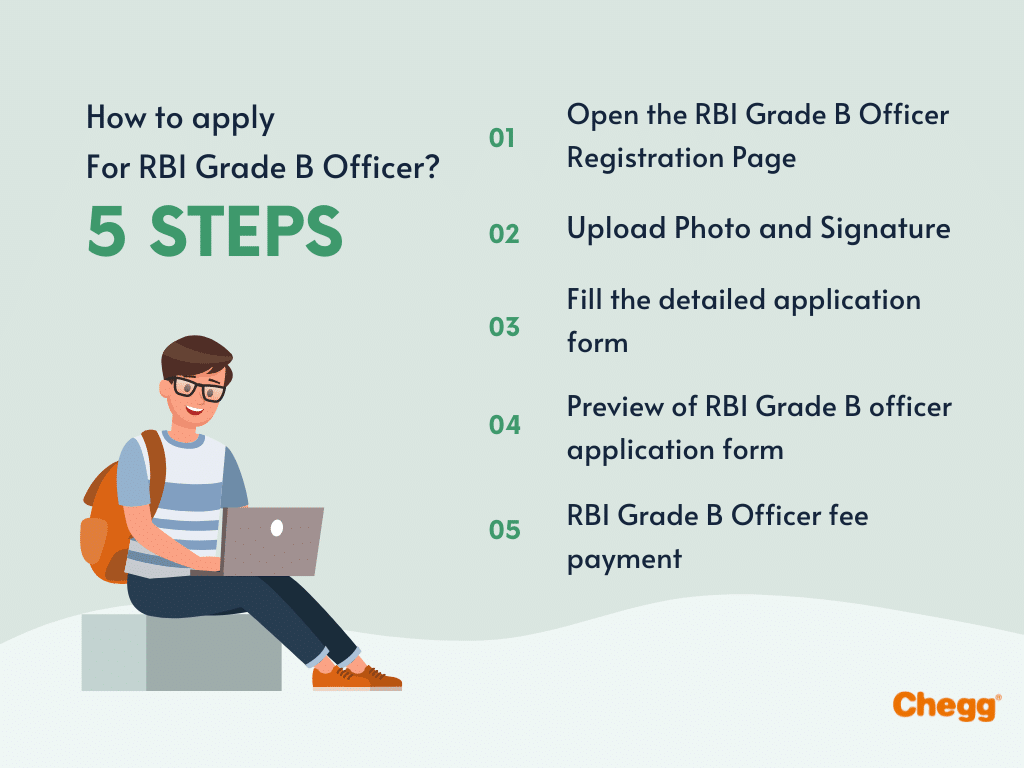 How to apply
For RBI Grade B Officer?
5 STEPS

01 Open the RBI Grade B Officer Registration Page

02 Upload Photo and Signature

03 Fill the detailed application form

04 Preview of RBI Grade B officer application form

05 RBI Grade B Officer fee payment

Chegg®